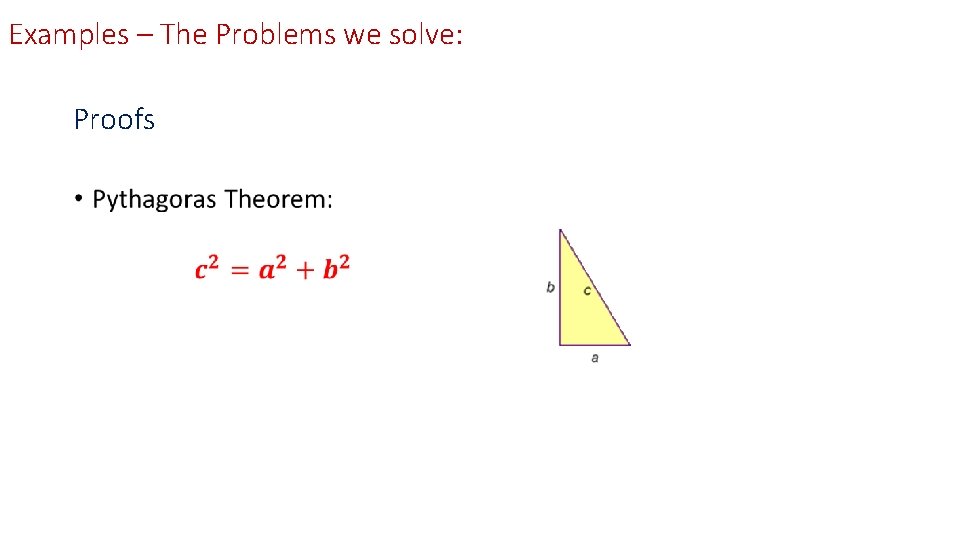 Examples – The Problems we solve:

Proofs

• Pythagoras Theorem:

$c^2 = a^2 + b^2$

b
c
a